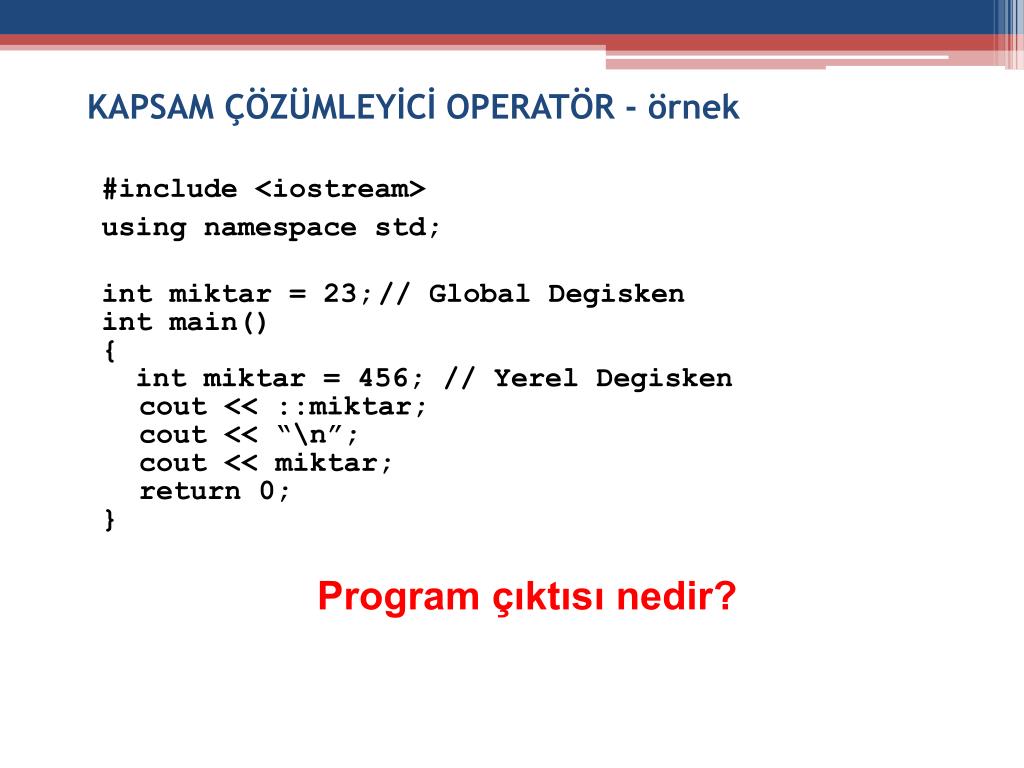 KAPSAM ÇÖZÜMLEYİCİ OPERATÖR - örnek

#include <iostream>
using namespace std;

int miktar = 23;// Global Degisken
int main()
{
  int miktar = 456; // Yerel Degisken
  cout << ::miktar;
  cout << “\n”;
  cout << miktar;
  return 0;
}

Program çıktısı nedir?